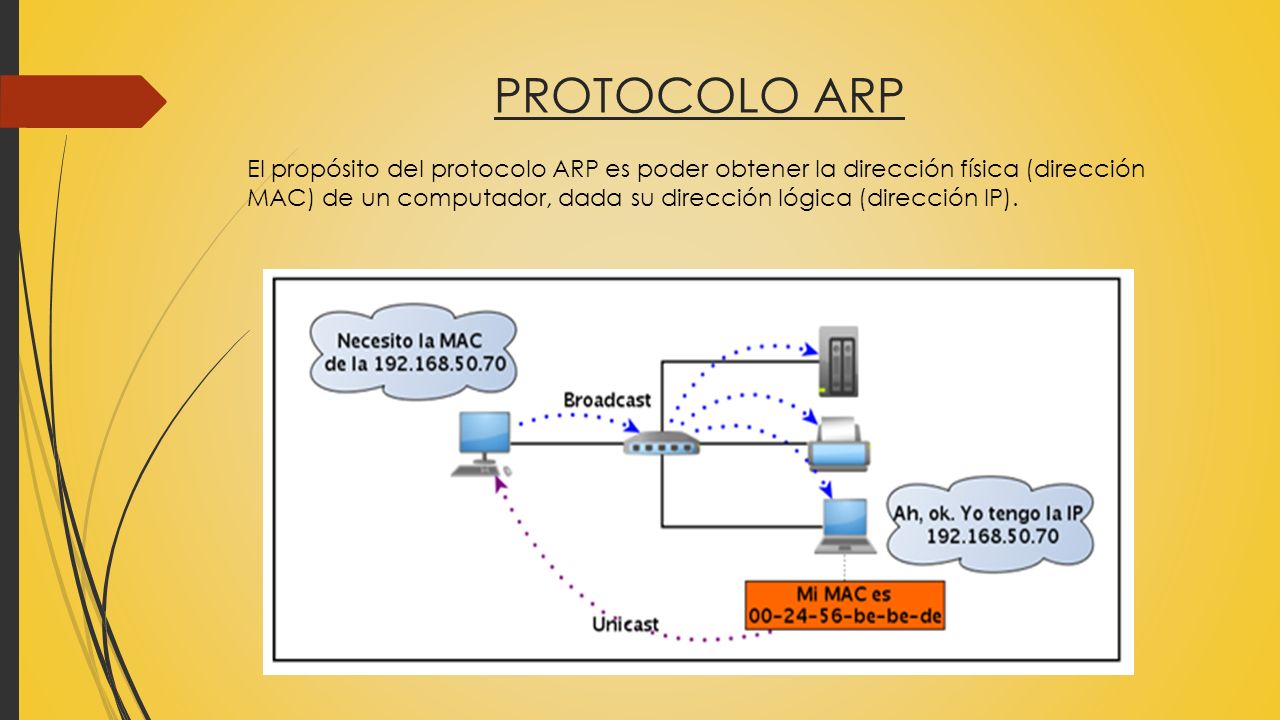 PROTOCOLO ARP

El propósito del protocolo ARP es poder obtener la dirección física (dirección MAC) de un computador, dada su dirección lógica (dirección IP).

Necesito la MAC de la 192.168.50.70

Broadcast

Ah, ok. Yo tengo la IP 192.168.50.70

Mi MAC es 00-24-56-be-be-de

Unicast